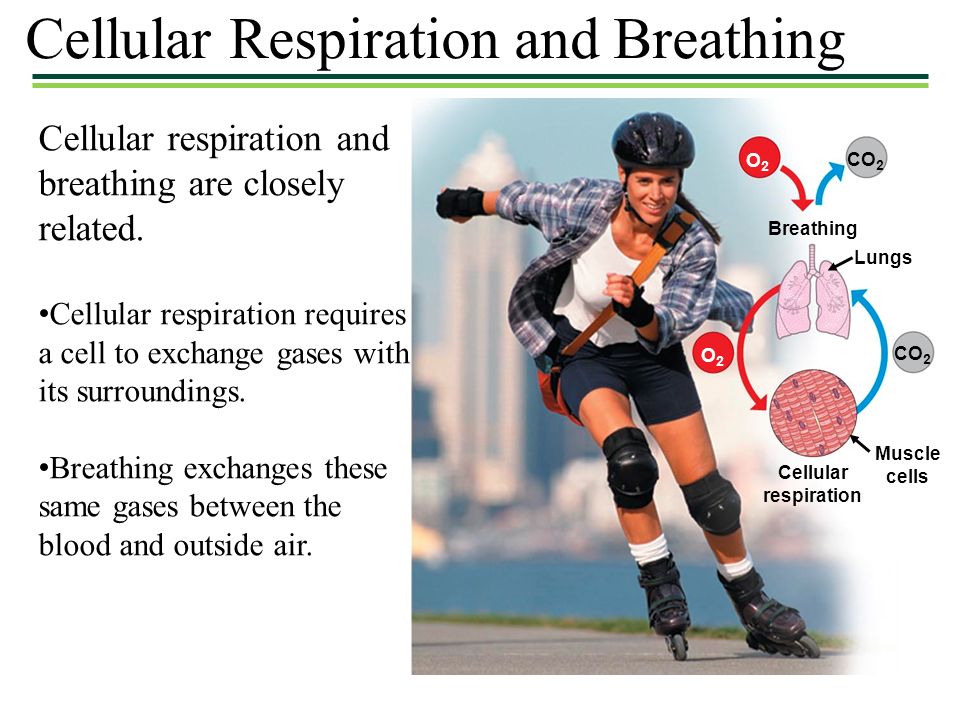 Cellular Respiration and Breathing

Cellular respiration and breathing are closely related.

•Cellular respiration requires a cell to exchange gases with its surroundings.

•Breathing exchanges these same gases between the blood and outside air.

$O_2$

$CO_2$

Breathing

Lungs

$O_2$

$CO_2$

Muscle cells

Cellular respiration